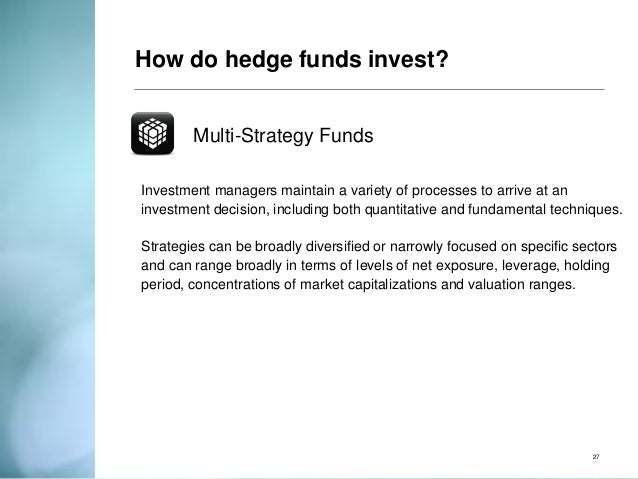 How do hedge funds invest?

Multi-Strategy Funds

Investment managers maintain a variety of processes to arrive at an investment decision, including both quantitative and fundamental techniques.

Strategies can be broadly diversified or narrowly focused on specific sectors and can range broadly in terms of levels of net exposure, leverage, holding period, concentrations of market capitalizations and valuation ranges.

27